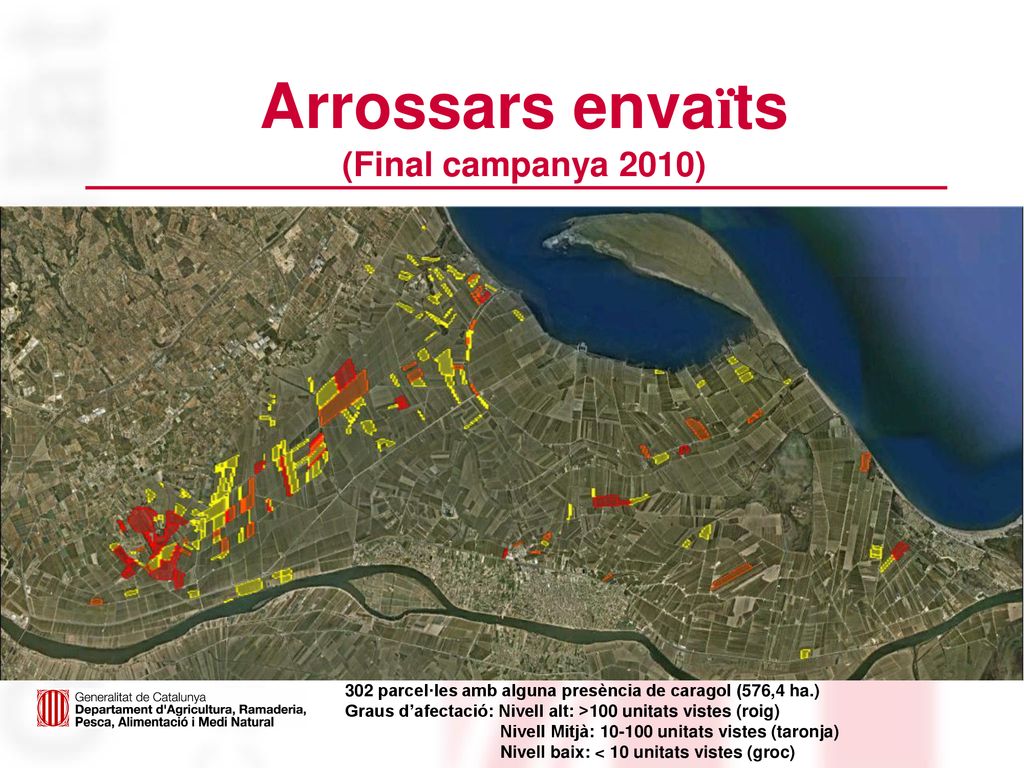 Arrossars envaïts
(Final campanya 2010)

Generalitat de Catalunya
Departament d'Agricultura, Ramaderia, Pesca, Alimentació i Medi Natural

302 parcel·les amb alguna presència de caragol (576,4 ha.)
Graus d'afectació: Nivell alt: >100 unitats vistes (roig)
Nivell Mitjà: 10-100 unitats vistes (taronja)
Nivell baix: < 10 unitats vistes (groc)